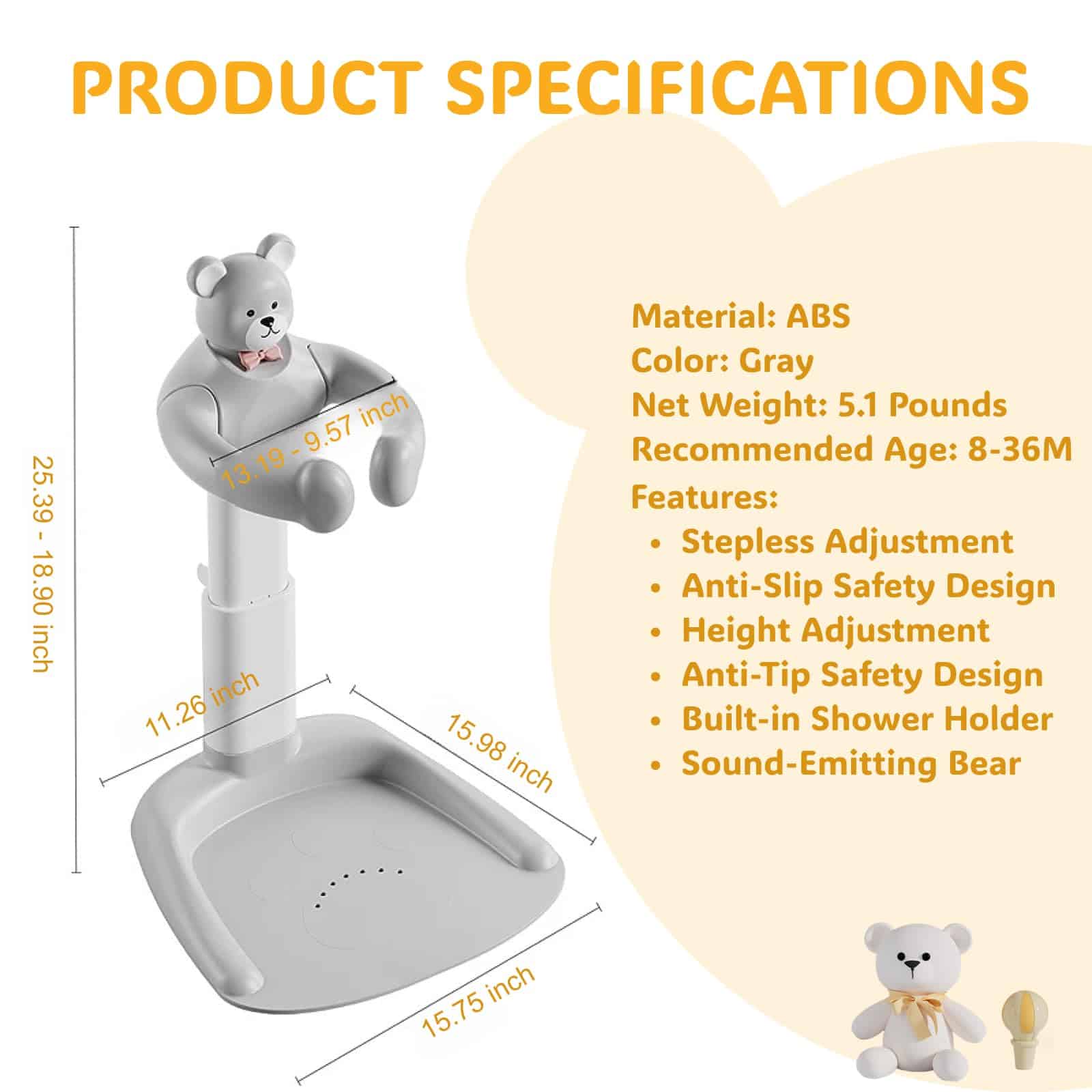 PRODUCT SPECIFICATIONS

25.39 - 18.90 inch

13.19 - 9.57 inch

11.26 inch

15.98 inch

15.75 inch

Material: ABS
Color: Gray
Net Weight: 5.1 Pounds
Recommended Age: 8-36M
Features:
• Stepless Adjustment
• Anti-Slip Safety Design
• Height Adjustment
• Anti-Tip Safety Design
• Built-in Shower Holder
• Sound-Emitting Bear